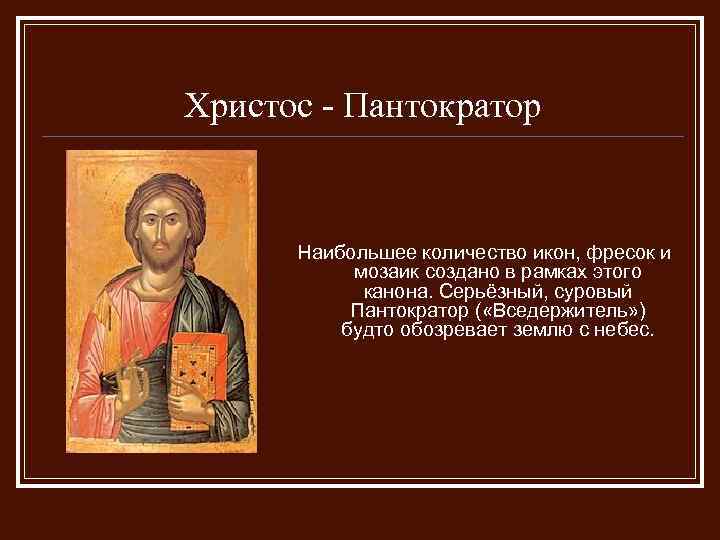 Христос - Пантократор

Наибольшее количество икон, фресок и мозаик создано в рамках этого канона. Серьёзный, суровый Пантократор («Вседержитель») будто обозревает землю с небес.